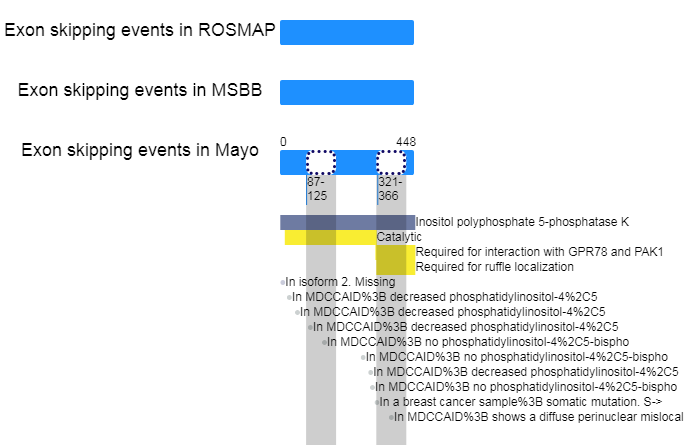 Exon skipping events in ROSMAP

Exon skipping events in MSBB

Exon skipping events in Mayo

0
448

87-125
321-366

Inositol polyphosphate 5-phosphatase K
Catalytic
Required for interaction with GPR78 and PAK1
Required for ruffle localization
In isoform 2. Missing
In MDCCAID%3B decreased phosphatidylinositol-4%2C5
In MDCCAID%3B decreased phosphatidylinositol-4%2C5
In MDCCAID%3B decreased phosphatidylinositol-4%2C5
In MDCCAID%3B no phosphatidylinositol-4%2C5-bispho
In MDCCAID%3B no phosphatidylinositol-4%2C5-bispho
In MDCCAID%3B decreased phosphatidylinositol-4%2C5
In MDCCAID%3B no phosphatidylinositol-4%2C5-bispho
In a breast cancer sample%3B somatic mutation. S->
In MDCCAID%3B shows a diffuse perinuclear mislocal